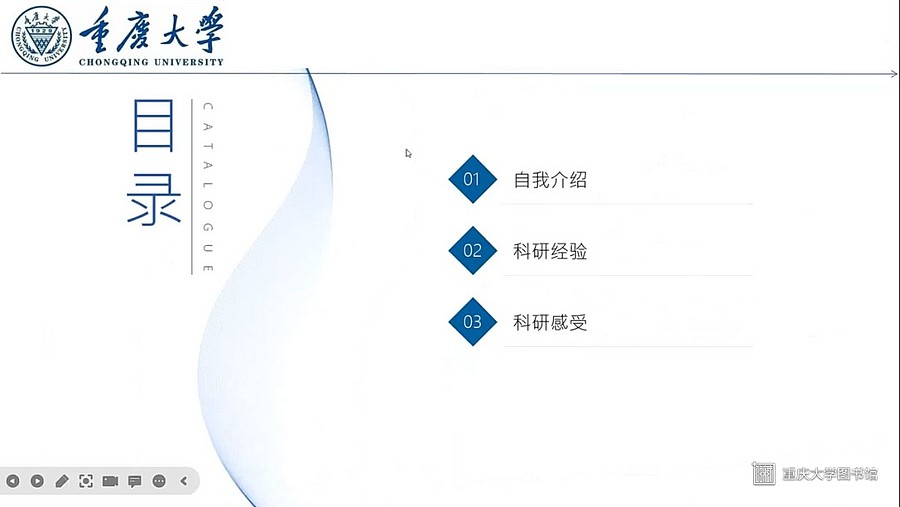 重慶大學
CHONGQING UNIVERSITY

目录
CATALOGUE

01 自我介绍

02 科研经验

03 科研感受

重庆大学图书馆